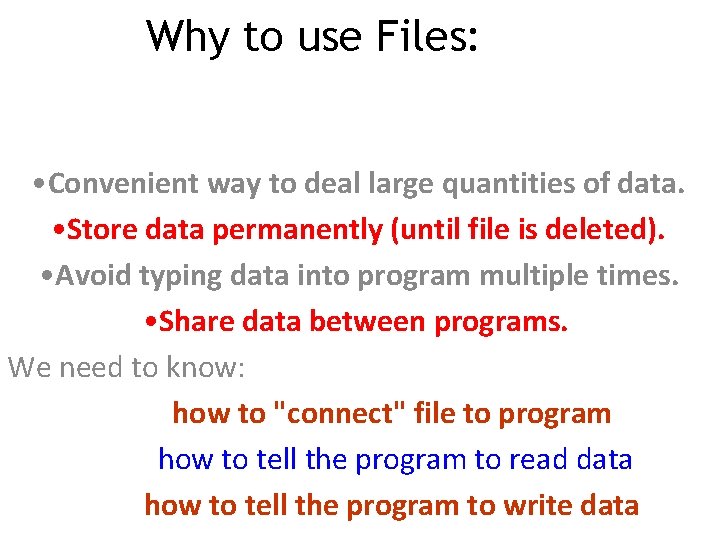 Why to use Files:

•Convenient way to deal large quantities of data.
•Store data permanently (until file is deleted).
•Avoid typing data into program multiple times.
•Share data between programs.

We need to know:
how to "connect" file to program
how to tell the program to read data
how to tell the program to write data